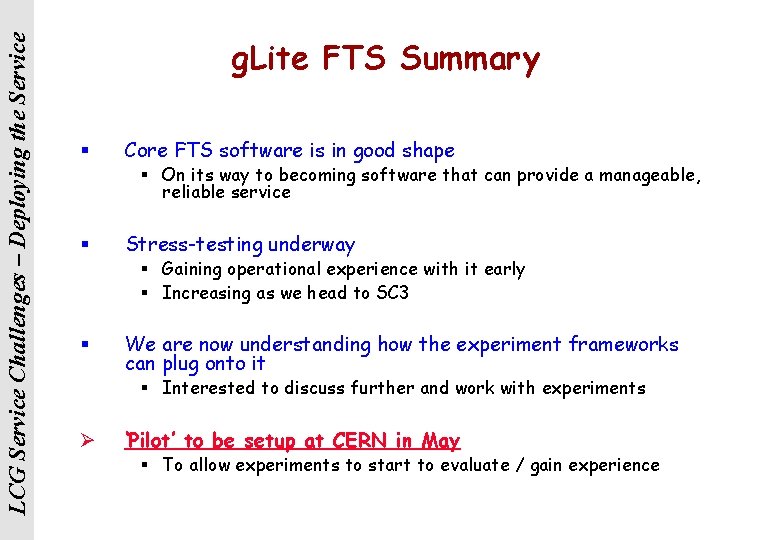 LCG Service Challenges – Deploying the Service

gLite FTS Summary

▪ Core FTS software is in good shape
▪ On its way to becoming software that can provide a manageable, reliable service

▪ Stress-testing underway
▪ Gaining operational experience with it early
▪ Increasing as we head to SC3

▪ We are now understanding how the experiment frameworks can plug onto it
▪ Interested to discuss further and work with experiments

➢ 'Pilot' to be setup at CERN in May
▪ To allow experiments to start to evaluate / gain experience